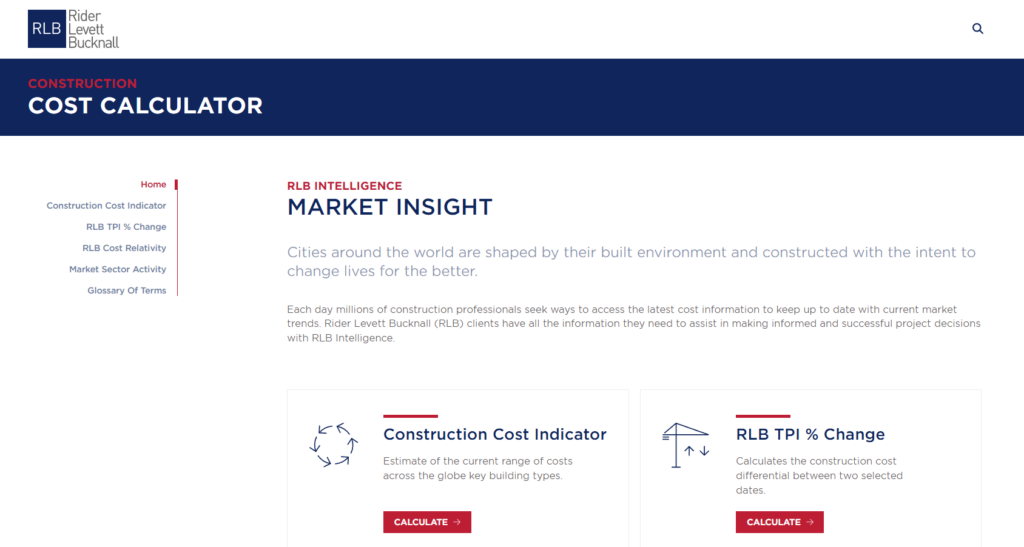 RLB Rider Levett Bucknall

CONSTRUCTION
COST CALCULATOR

Home
Construction Cost Indicator
RLB TPI % Change
RLB Cost Relativity
Market Sector Activity
Glossary Of Terms

RLB INTELLIGENCE
MARKET INSIGHT

Cities around the world are shaped by their built environment and constructed with the intent to change lives for the better.

Each day millions of construction professionals seek ways to access the latest cost information to keep up to date with current market trends. Rider Levett Bucknall (RLB) clients have all the information they need to assist in making informed and successful project decisions with RLB Intelligence.

Construction Cost Indicator
Estimate of the current range of costs across the globe key building types.
CALCULATE →

RLB TPI % Change
Calculates the construction cost differential between two selected dates.
CALCULATE →